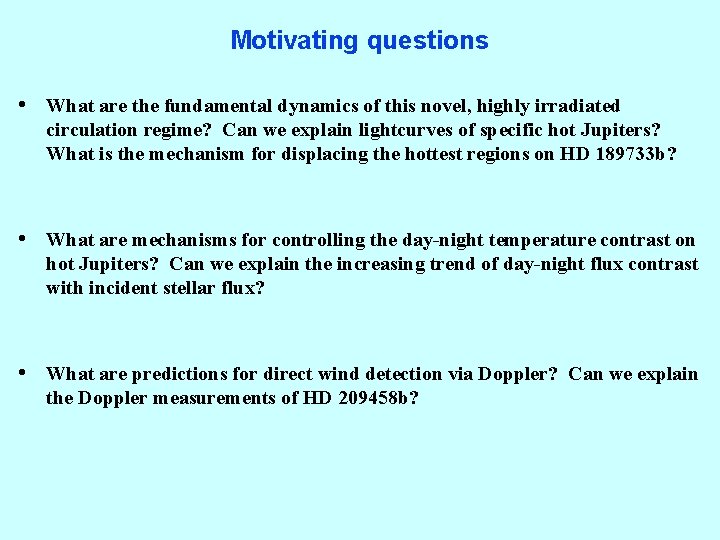 Motivating questions

• What are the fundamental dynamics of this novel, highly irradiated circulation regime? Can we explain lightcurves of specific hot Jupiters? What is the mechanism for displacing the hottest regions on HD 189733b?

• What are mechanisms for controlling the day-night temperature contrast on hot Jupiters? Can we explain the increasing trend of day-night flux contrast with incident stellar flux?

• What are predictions for direct wind detection via Doppler? Can we explain the Doppler measurements of HD 209458b?